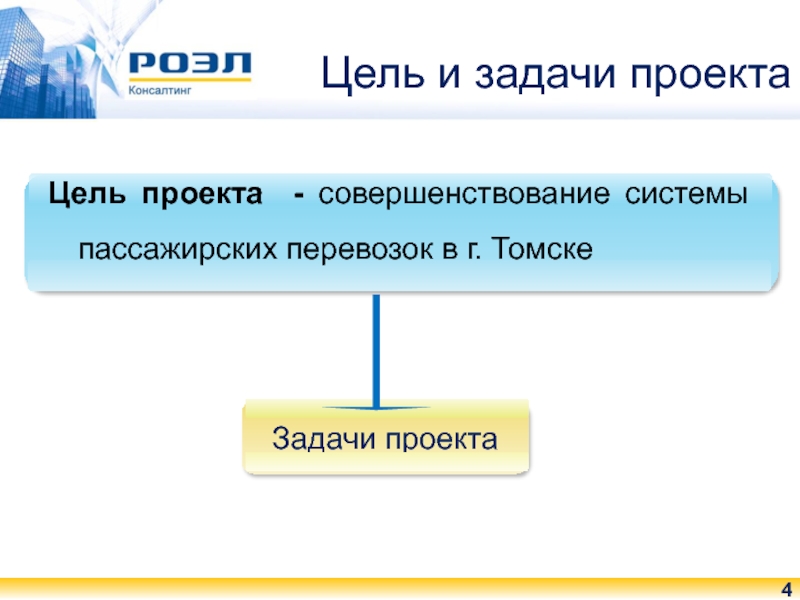 РОЭЛ
Консалтинг

Цель и задачи проекта

Цель проекта - совершенствование системы пассажирских перевозок в г. Томске

Задачи проекта

4